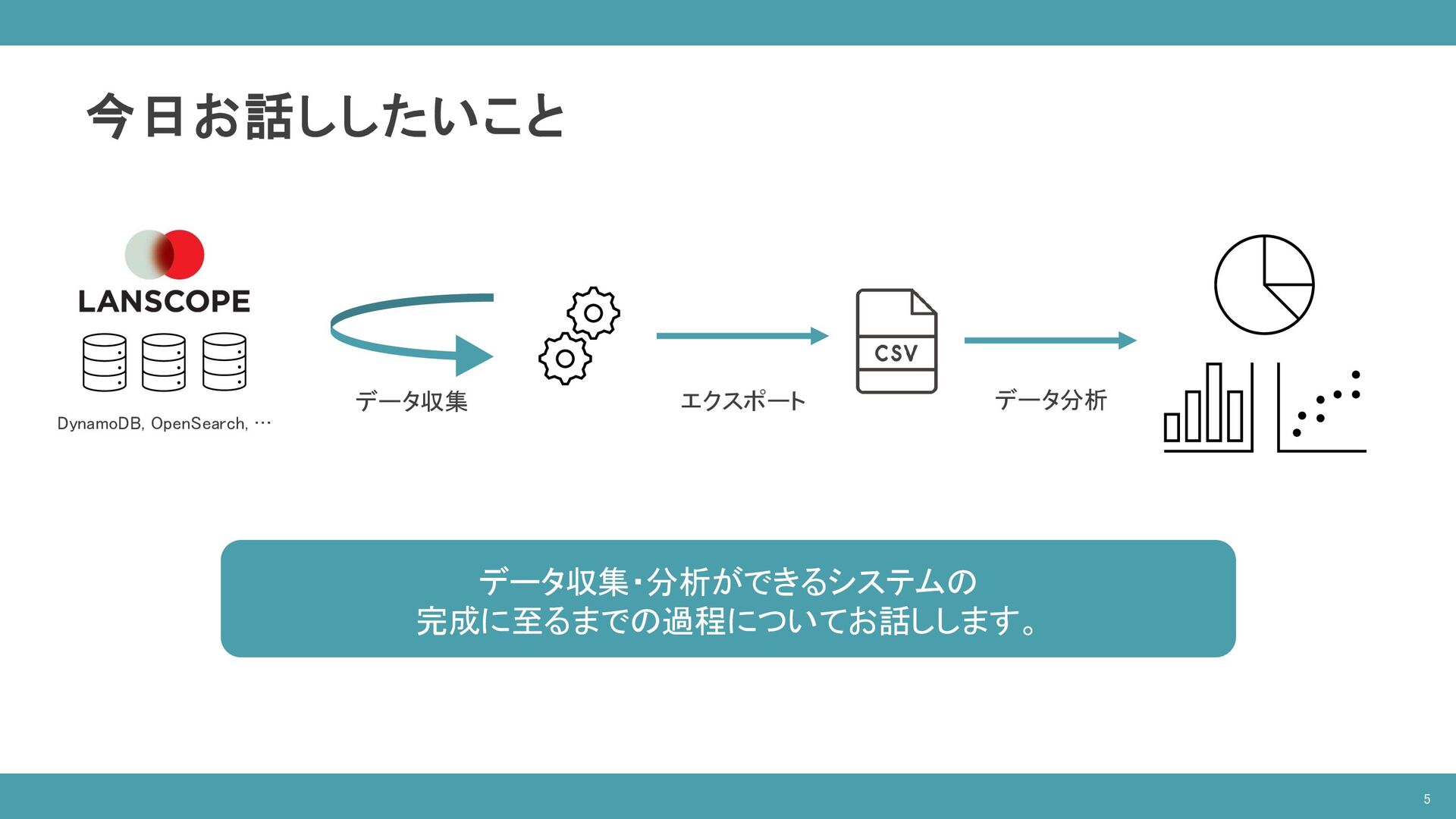 今日お話ししたいこと

LANSCOPE

DynamoDB, OpenSearch, …

データ収集

エクスポート

CSV

データ分析

データ収集・分析ができるシステムの
完成に至るまでの過程についてお話しします。

5